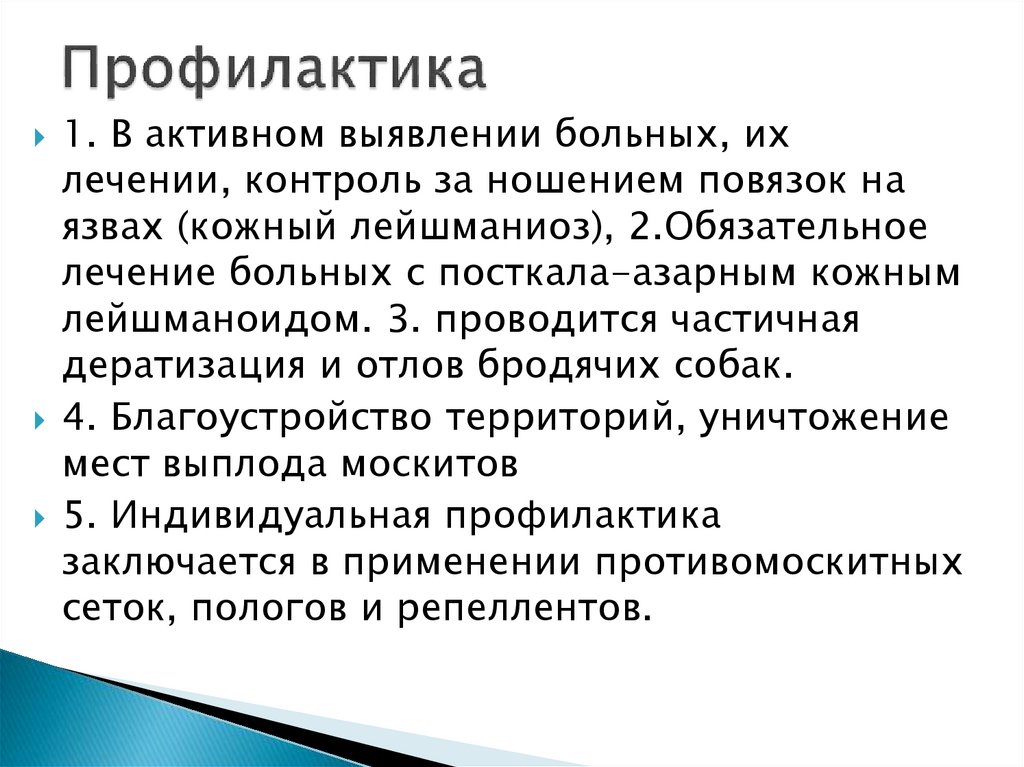 Профилактика

1. В активном выявлении больных, их лечении, контроль за ношением повязок на язвах (кожный лейшманиоз), 2.Обязательное лечение больных с посткала-азарным кожным лейшманоидом. 3. проводится частичная дератизация и отлов бродячих собак.

4. Благоустройство территорий, уничтожение мест выплода москитов

5. Индивидуальная профилактика заключается в применении противомоскитных сеток, пологов и репеллентов.